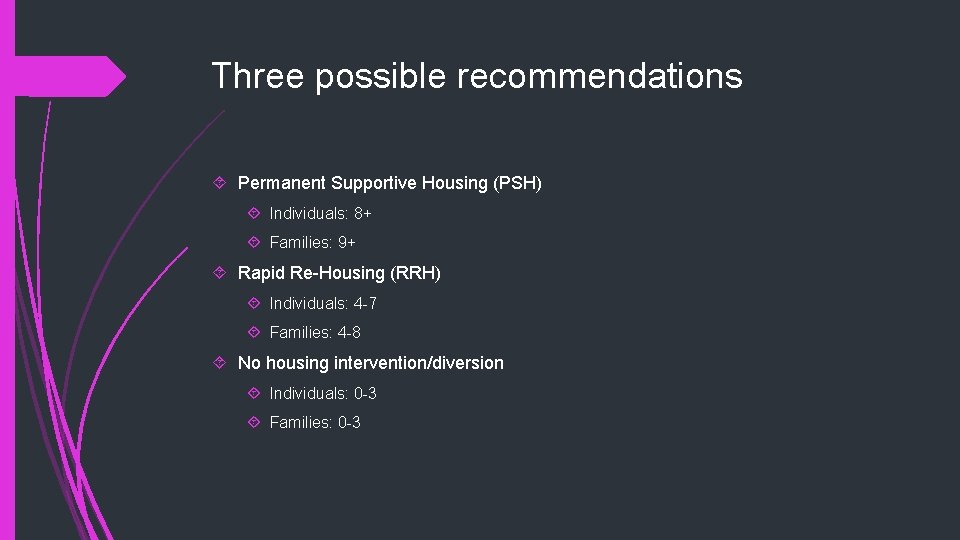 Three possible recommendations

Permanent Supportive Housing (PSH)

Individuals: 8+

Families: 9+

Rapid Re-Housing (RRH)

Individuals: 4-7

Families: 4-8

No housing intervention/diversion

Individuals: 0-3

Families: 0-3